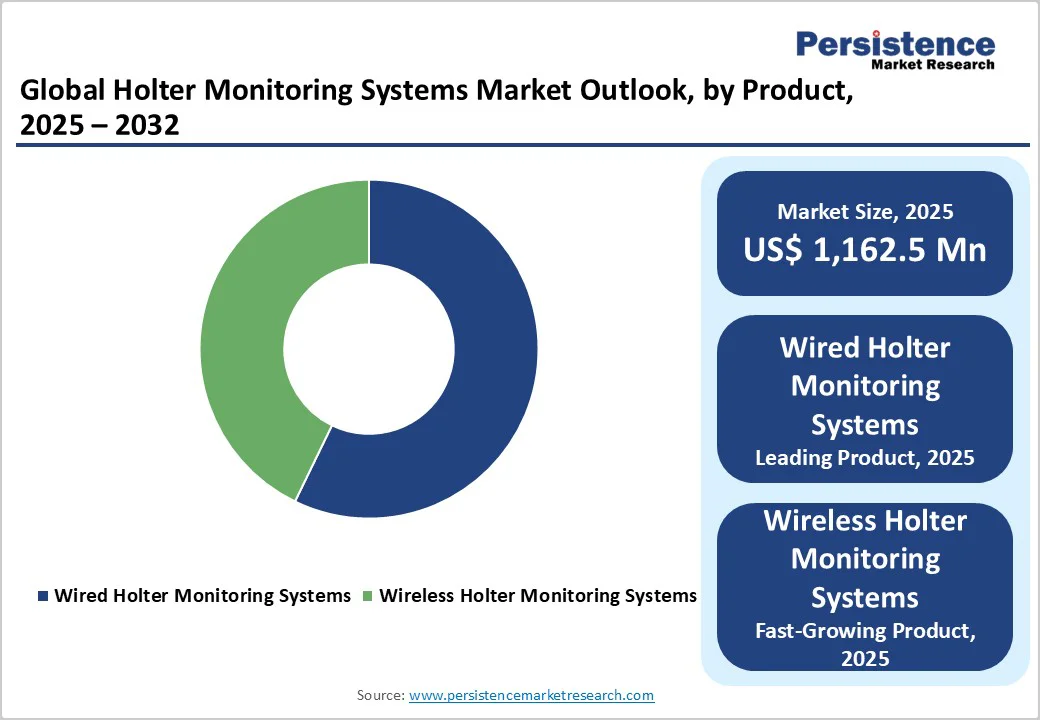 Persistence
Market Research

Global Holter Monitoring Systems Market Outlook, by Product, 2025 – 2032

Wired Holter Monitoring Systems
Wireless Holter Monitoring Systems

Market Size, 2025
US$ 1,162.5 Mn

Wired Holter Monitoring Systems
Leading Product, 2025

Wireless Holter Monitoring Systems
Fast-Growing Product, 2025

Source: www.persistencemarketresearch.com